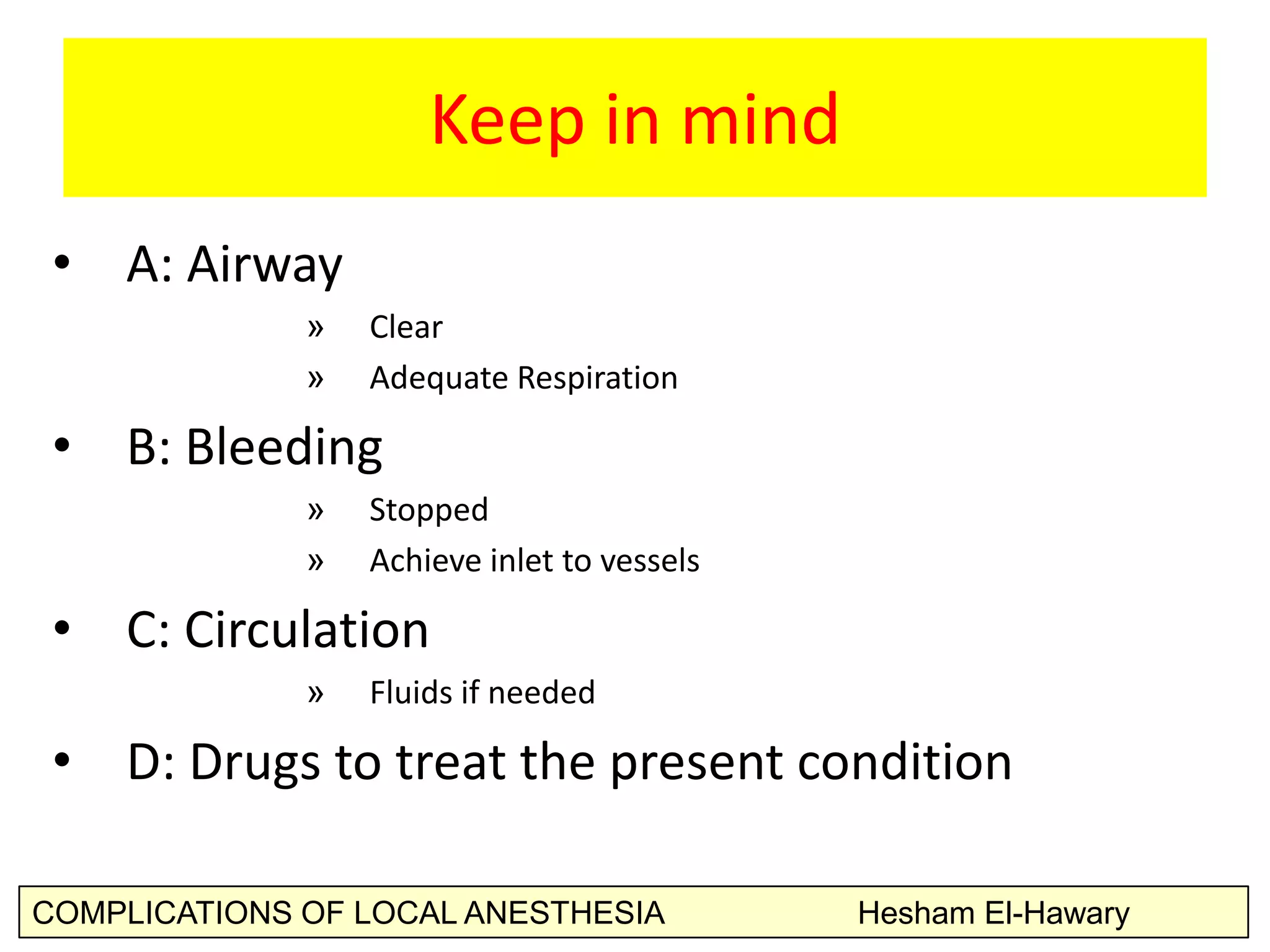 Keep in mind

• A: Airway
» Clear
» Adequate Respiration

• B: Bleeding
» Stopped
» Achieve inlet to vessels

• C: Circulation
» Fluids if needed

• D: Drugs to treat the present condition

COMPLICATIONS OF LOCAL ANESTHESIA Hesham El-Hawary